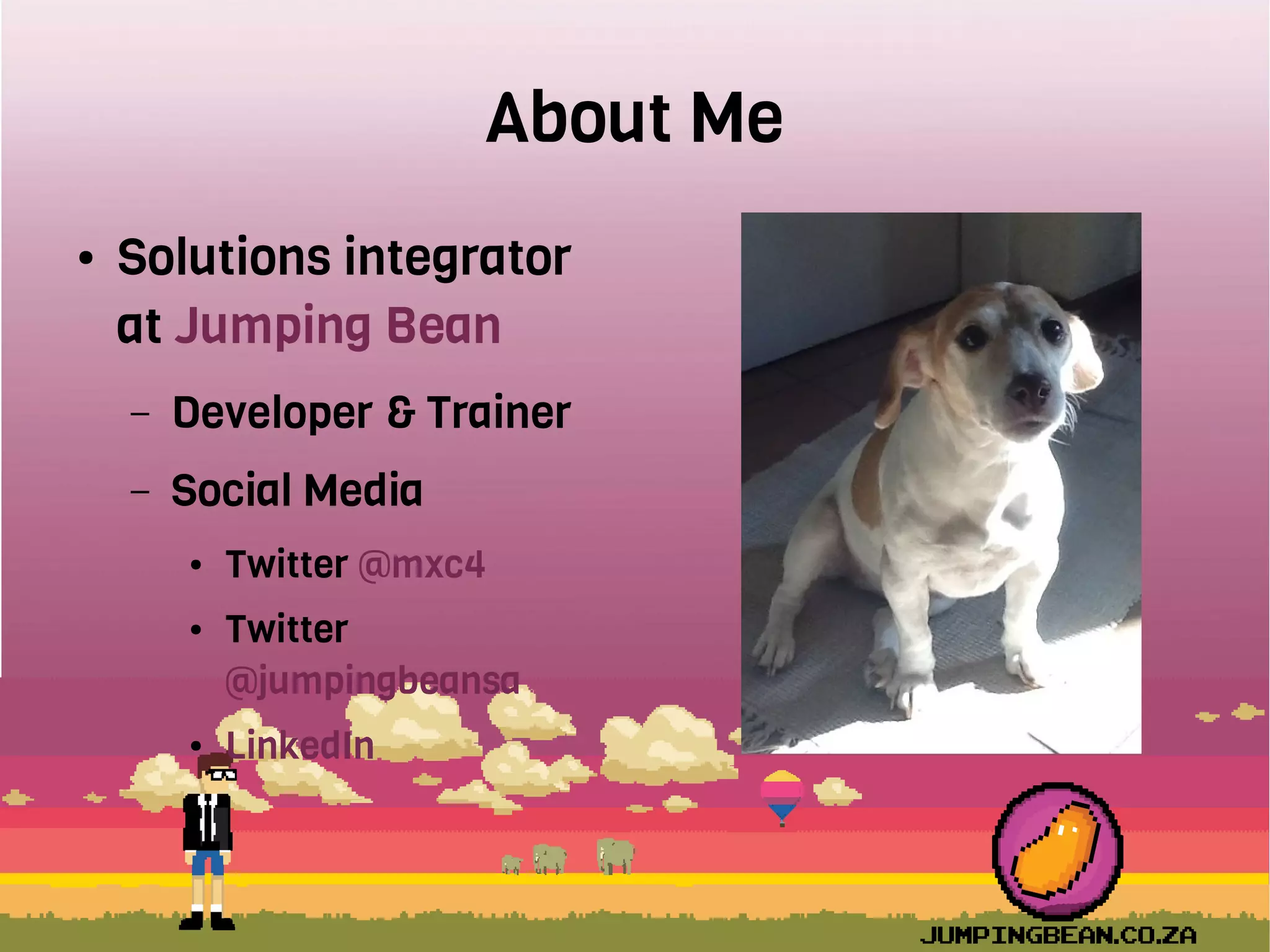 About Me

• Solutions integrator at Jumping Bean

– Developer & Trainer

– Social Media

• Twitter @mxc4

• Twitter @jumpingbeansa

• LinkedIn

JUMPINGBEAN.CO.ZA